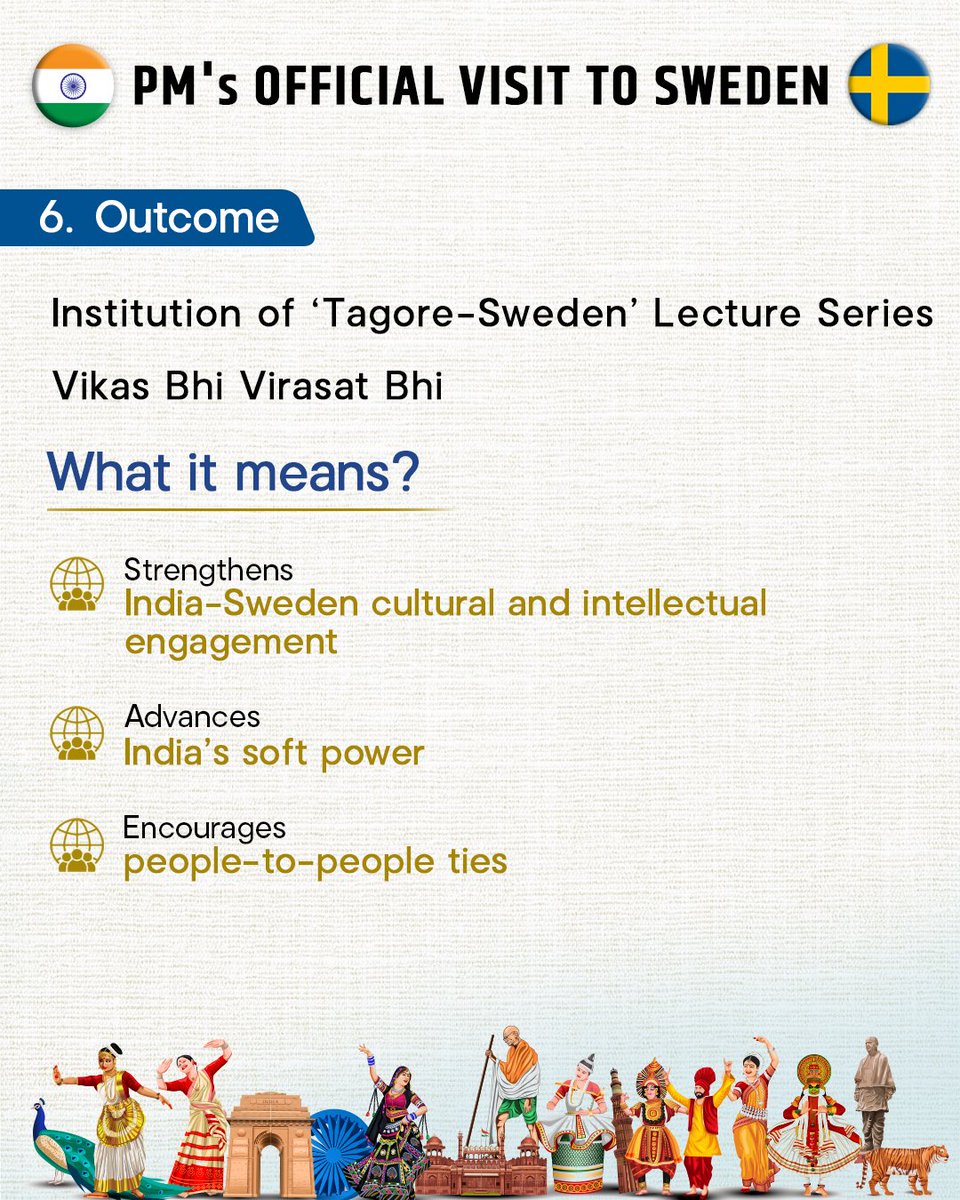 PM's OFFICIAL VISIT TO SWEDEN

6. Outcome

Institution of 'Tagore-Sweden' Lecture Series

Vikas Bhi Virasat Bhi

What it means?

Strengthens
India-Sweden cultural and intellectual engagement

Advances
India's soft power

Encourages
people-to-people ties